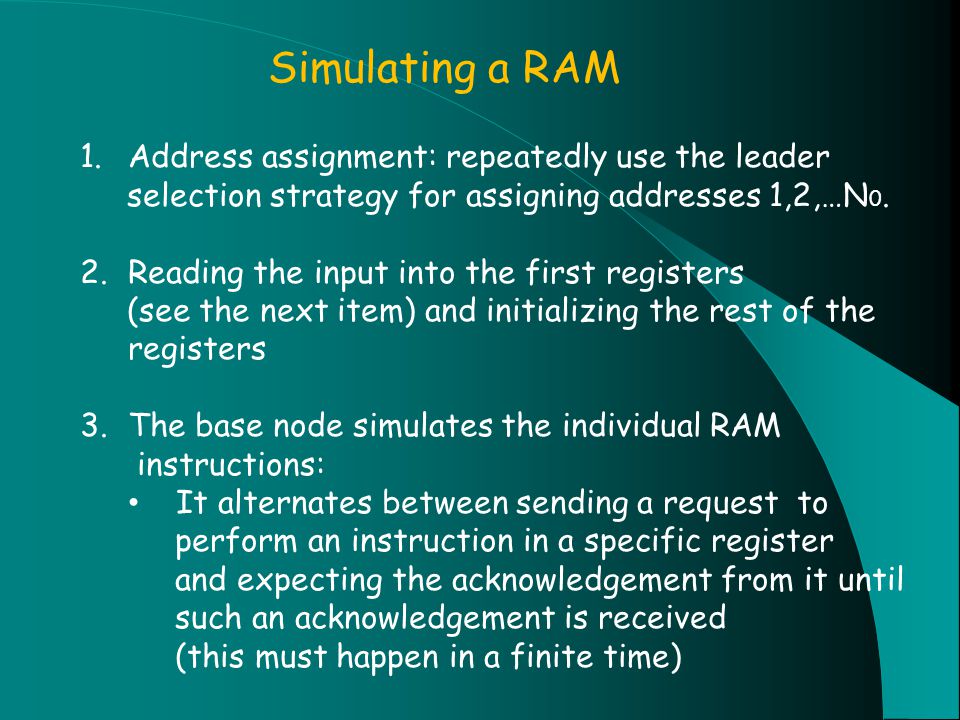 Simulating a RAM

1. Address assignment: repeatedly use the leader selection strategy for assigning addresses 1,2,…$N_0$.

2. Reading the input into the first registers (see the next item) and initializing the rest of the registers

3. The base node simulates the individual RAM instructions:
• It alternates between sending a request to perform an instruction in a specific register and expecting the acknowledgement from it until such an acknowledgement is received (this must happen in a finite time)